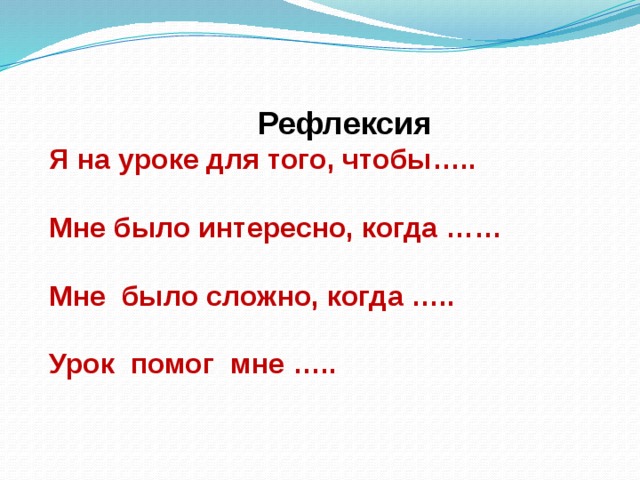 Рефлексия

Я на уроке для того, чтобы…..

Мне было интересно, когда ……

Мне было сложно, когда …..

Урок помог мне …..